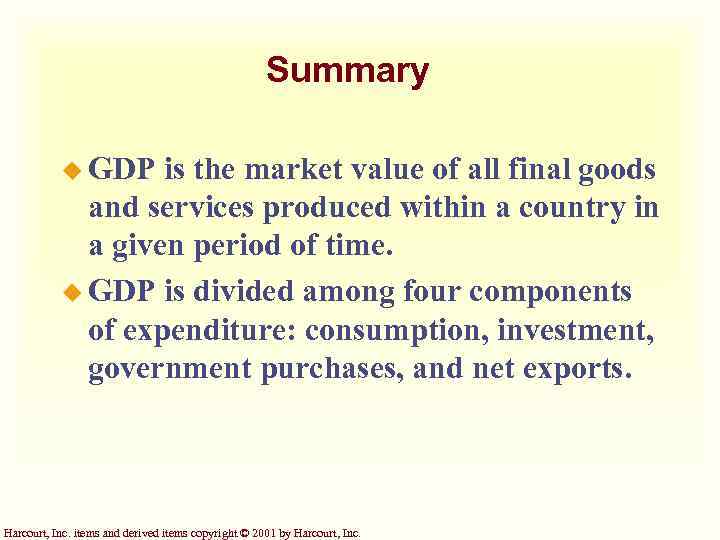 Summary

GDP is the market value of all final goods and services produced within a country in a given period of time.

GDP is divided among four components of expenditure: consumption, investment, government purchases, and net exports.

Harcourt, Inc. items and derived items copyright © 2001 by Harcourt, Inc.